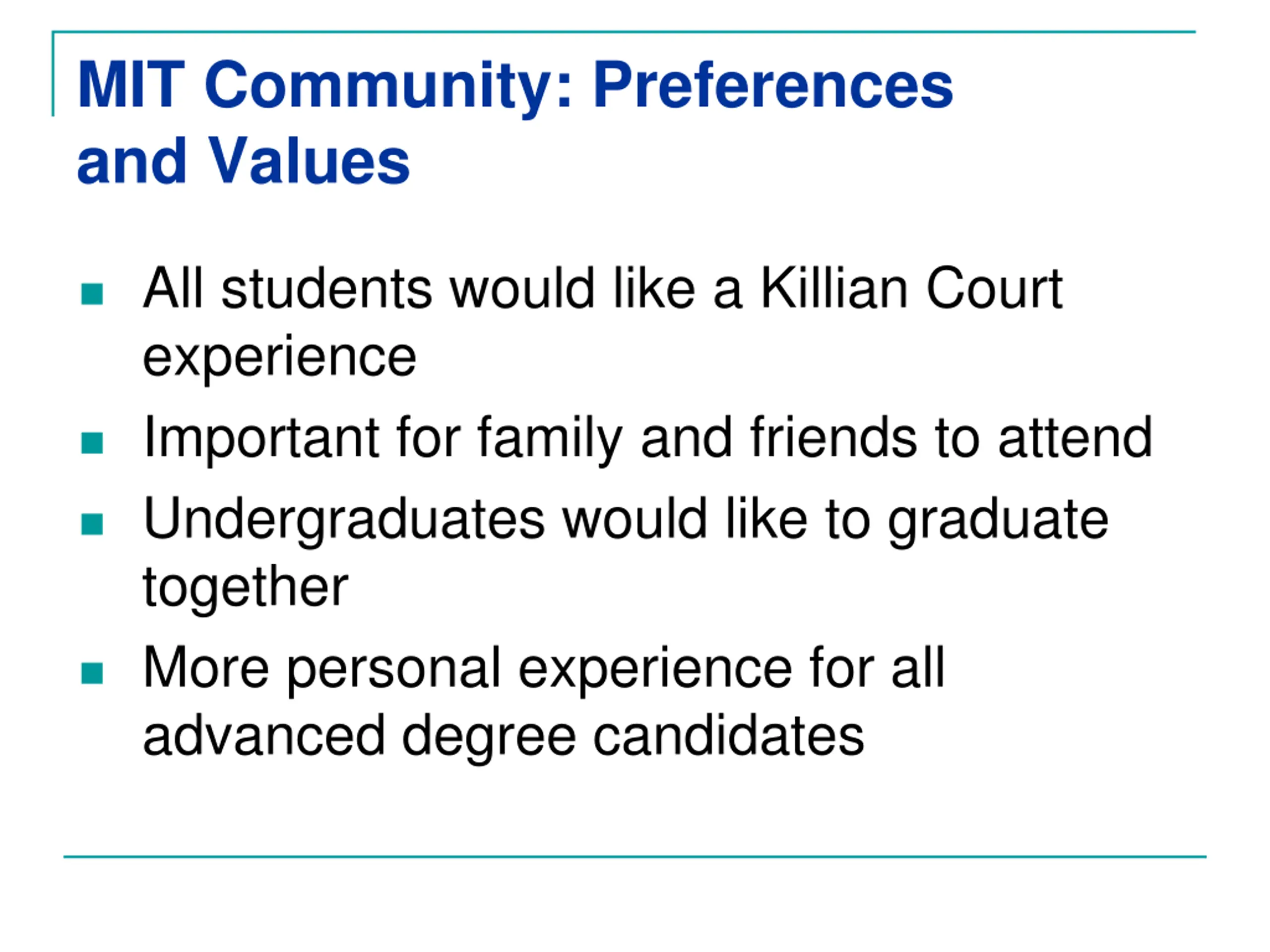 MIT Community: Preferences and Values

- All students would like a Killian Court experience
- Important for family and friends to attend
- Undergraduates would like to graduate together
- More personal experience for all advanced degree candidates